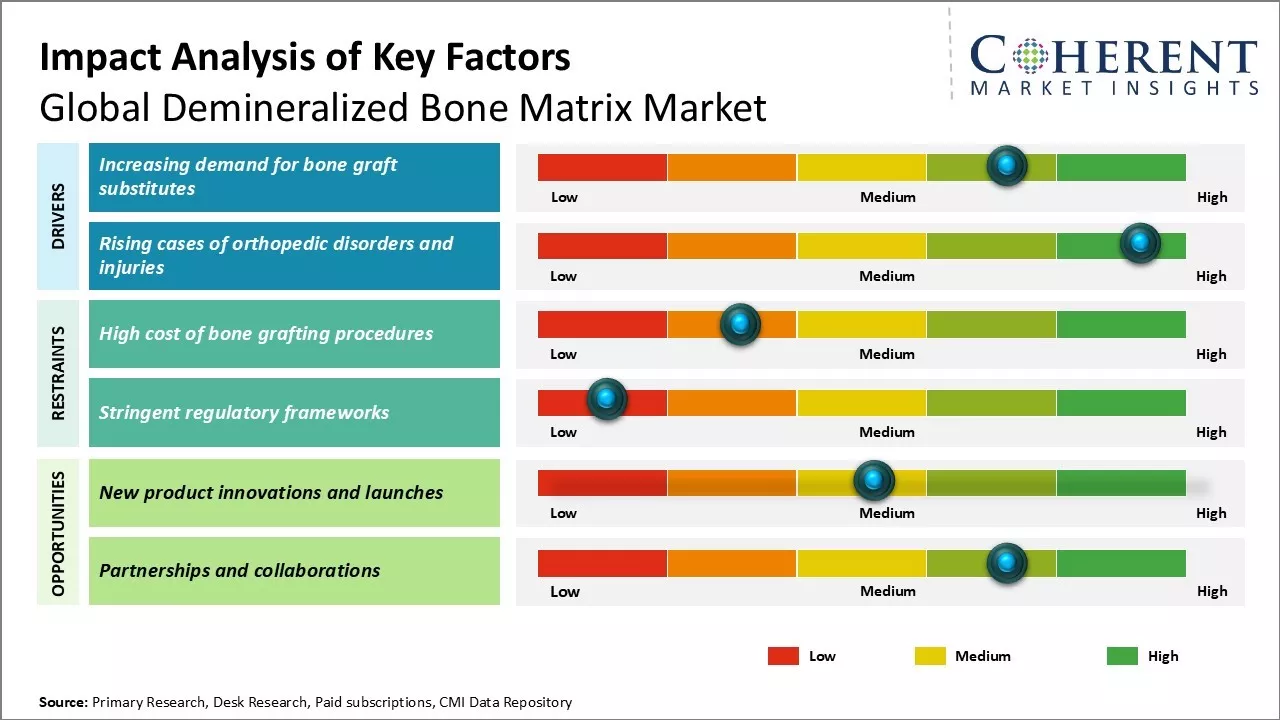 Impact Analysis of Key Factors
Global Demineralized Bone Matrix Market

COHERENT
MARKET INSIGHTS

DRIVERS

Increasing demand for bone graft substitutes

Low Medium High

Rising cases of orthopedic disorders and injuries

Low Medium High

RESTRAINTS

High cost of bone grafting procedures

Low Medium High

Stringent regulatory frameworks

Low Medium High

OPPORTUNITIES

New product innovations and launches

Low Medium High

Partnerships and collaborations

Low Medium High

Low Medium High

Source: Primary Research, Desk Research, Paid subscriptions, CMI Data Repository